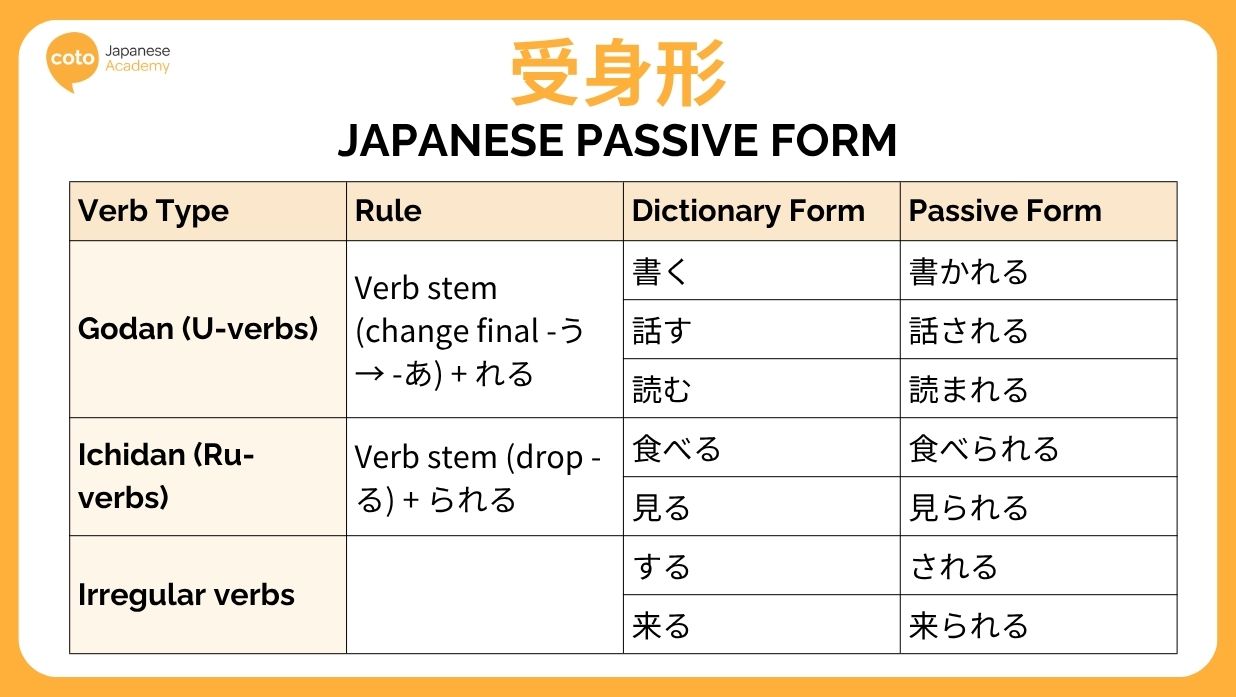 coto Japanese Academy

受身形

JAPANESE PASSIVE FORM

| Verb Type | Rule | Dictionary Form | Passive Form |
|---|---|---|---|
| Godan (U-verbs) | Verb stem (change final -う → -あ) + れる | 書く | 書かれる |
| | | 話す | 話される |
| | | 読む | 読まれる |
| Ichidan (Ru-verbs) | Verb stem (drop -る) + られる | 食べる | 食べられる |
| | | 見る | 見られる |
| Irregular verbs | | する | される |
| | | 来る | 来られる |